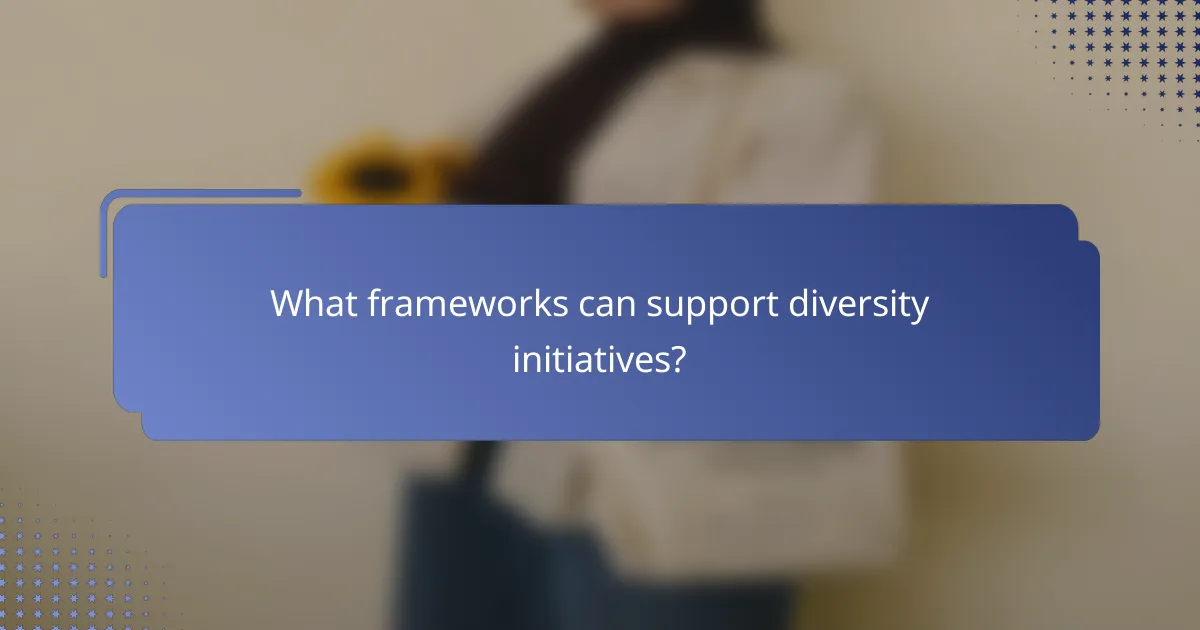 What frameworks can support diversity initiatives?